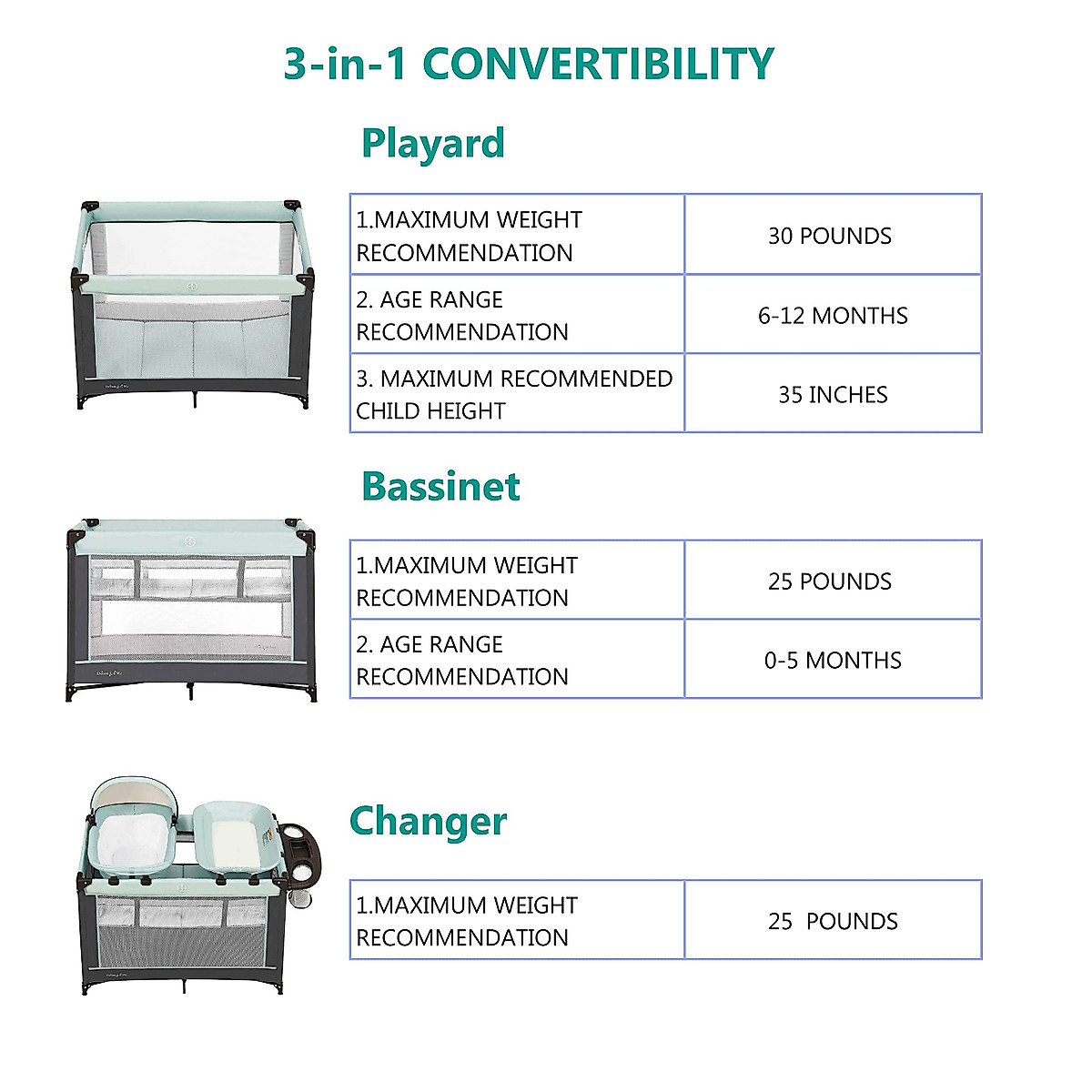 3-in-1 CONVERTIBILITY

Playard

| 1.MAXIMUM WEIGHT RECOMMENDATION | 30 POUNDS |
|---|---|
| 2. AGE RANGE RECOMMENDATION | 6-12 MONTHS |
| 3. MAXIMUM RECOMMENDED CHILD HEIGHT | 35 INCHES |

Bassinet

| 1.MAXIMUM WEIGHT RECOMMENDATION | 25 POUNDS |
|---|---|
| 2. AGE RANGE RECOMMENDATION | 0-5 MONTHS |

Changer

| 1.MAXIMUM WEIGHT RECOMMENDATION | 25  POUNDS |
|---|---|